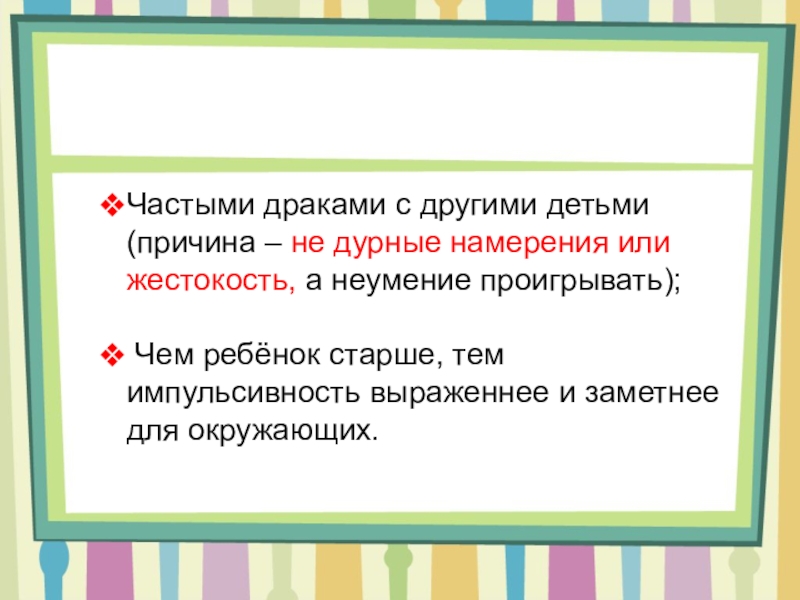 ❖Частыми драками с другими детьми (причина – не дурные намерения или жестокость, а неумение проигрывать);

❖ Чем ребёнок старше, тем импульсивность выраженнее и заметнее для окружающих.